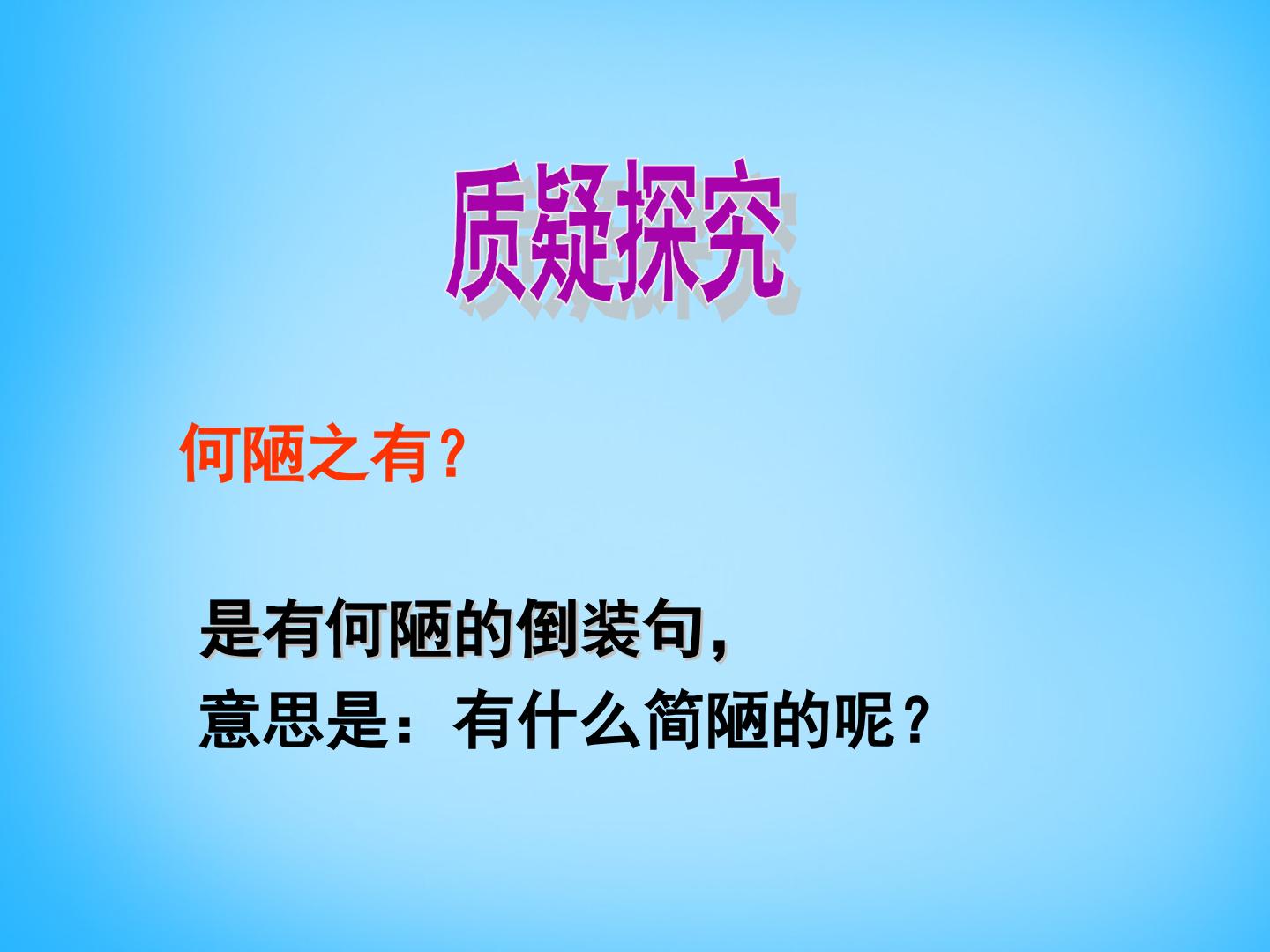 质疑探究

何陋之有？

是有何陋的倒装句，
意思是：有什么简陋的呢？